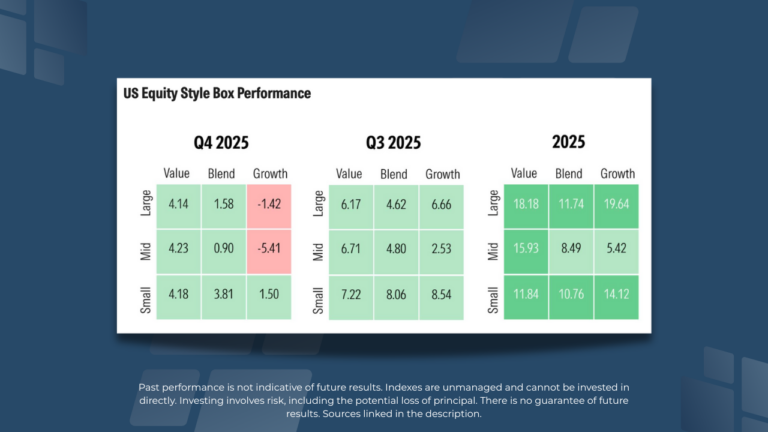 US Equity Style Box Performance

Q4 2025

| | Value | Blend | Growth |
|---|---|---|---|
| Large | 4.14 | 1.58 | -1.42 |
| Mid | 4.23 | 0.90 | -5.41 |
| Small | 4.18 | 3.81 | 1.50 |

Q3 2025

| | Value | Blend | Growth |
|---|---|---|---|
| Large | 6.17 | 4.62 | 6.66 |
| Mid | 6.71 | 4.80 | 2.53 |
| Small | 7.22 | 8.06 | 8.54 |

2025

| | Value | Blend | Growth |
|---|---|---|---|
| Large | 18.18 | 11.74 | 19.64 |
| Mid | 15.93 | 8.49 | 5.42 |
| Small | 11.84 | 10.76 | 14.12 |

Past performance is not indicative of future results. Indexes are unmanaged and cannot be invested in directly. Investing involves risk, including the potential loss of principal. There is no guarantee of future results. Sources linked in the description.